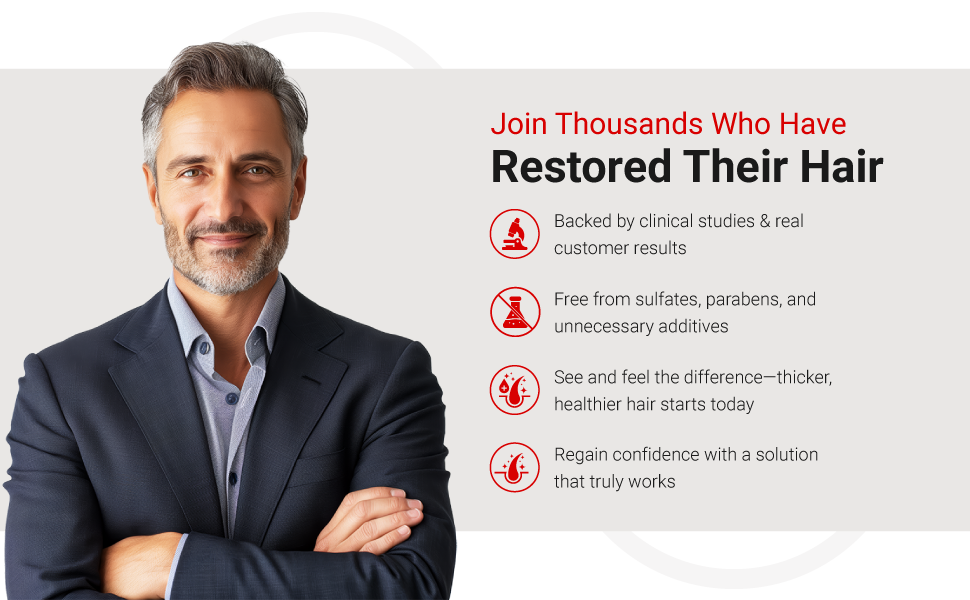 Join Thousands Who Have
Restored Their Hair

Backed by clinical studies & real customer results

Free from sulfates, parabens, and unnecessary additives

See and feel the difference—thicker, healthier hair starts today

Regain confidence with a solution that truly works